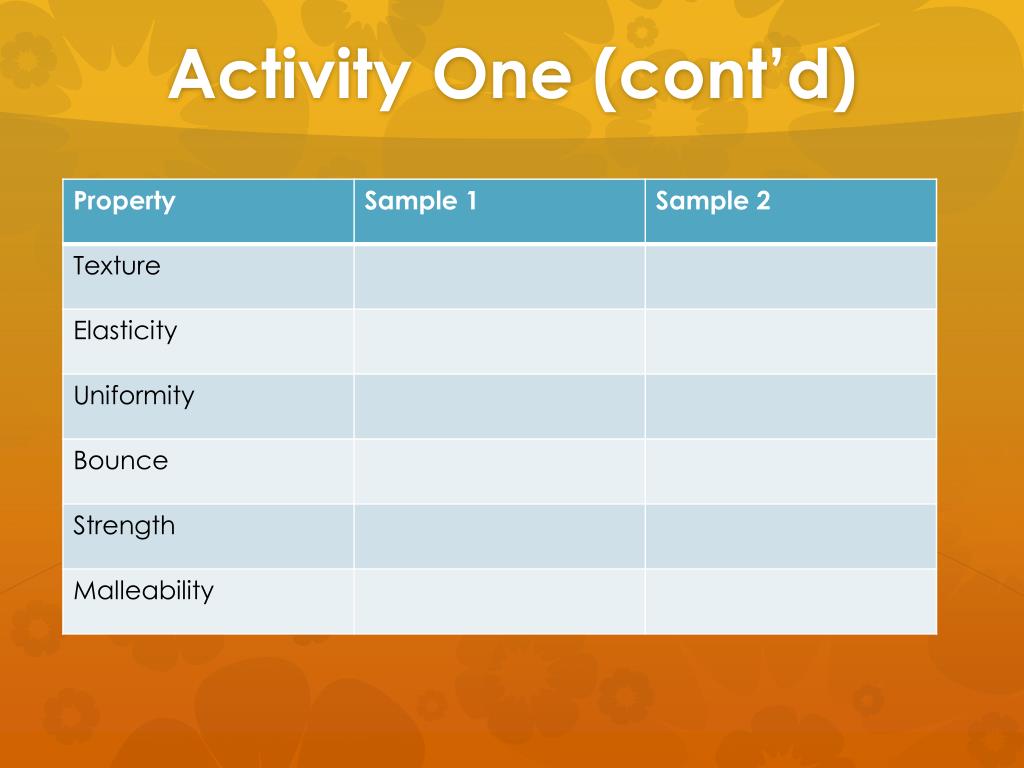 Activity One (cont’d)

| Property | Sample 1 | Sample 2 |
|---|---|---|
| Texture | | |
| Elasticity | | |
| Uniformity | | |
| Bounce | | |
| Strength | | |
| Malleability | | |